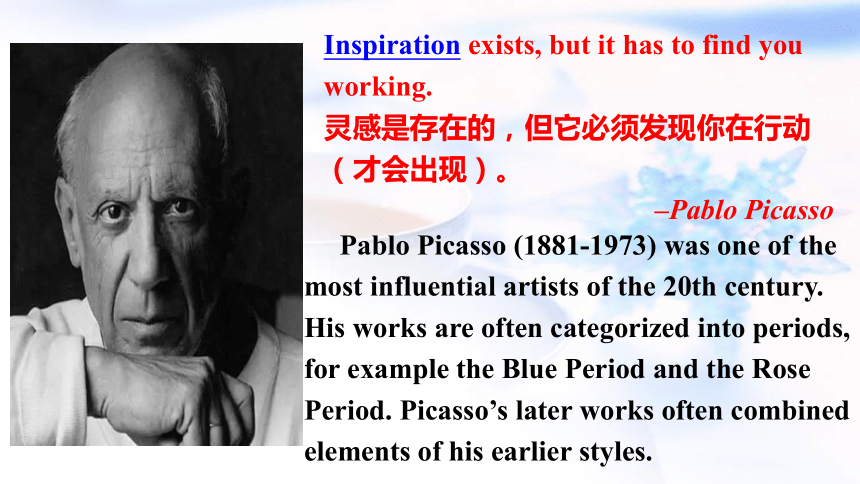 Inspiration exists, but it has to find you working.
灵感是存在的，但它必须发现你在行动（才会出现）。

–Pablo Picasso

Pablo Picasso (1881-1973) was one of the most influential artists of the 20th century. His works are often categorized into periods, for example the Blue Period and the Rose Period. Picasso’s later works often combined elements of his earlier styles.